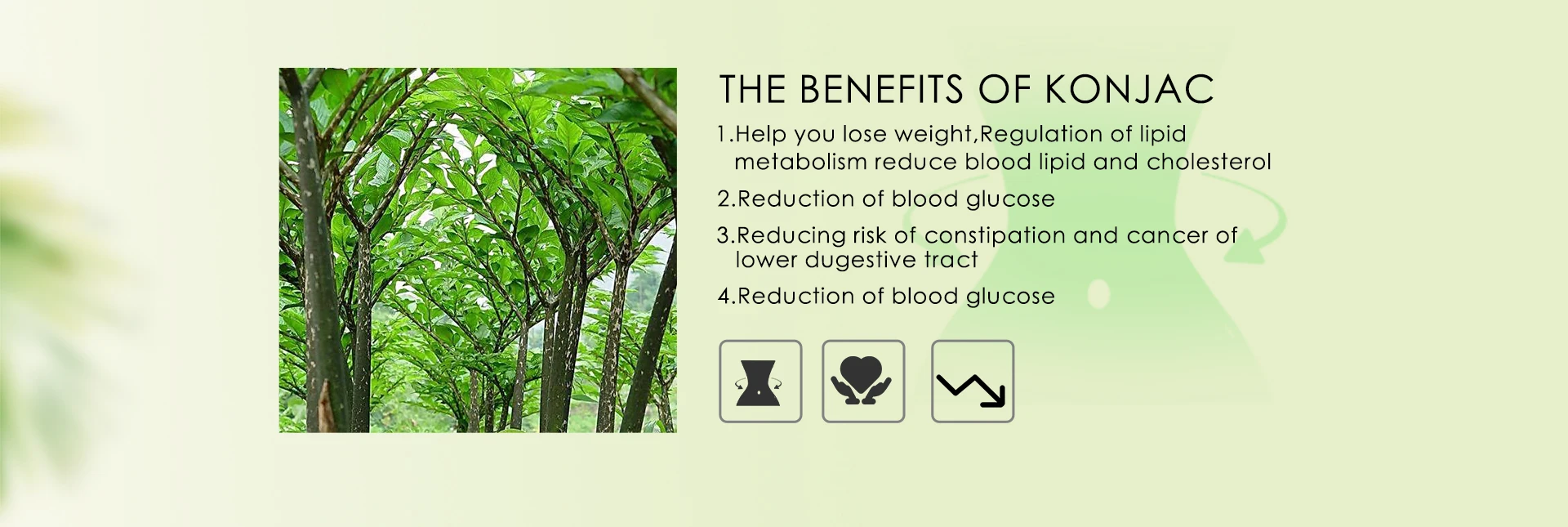 THE BENEFITS OF KONJAC

1.Help you lose weight,Regulation of lipid metabolism reduce blood lipid and cholesterol

2.Reduction of blood glucose

3.Reducing risk of constipation and cancer of lower dugestive tract

4.Reduction of blood glucose